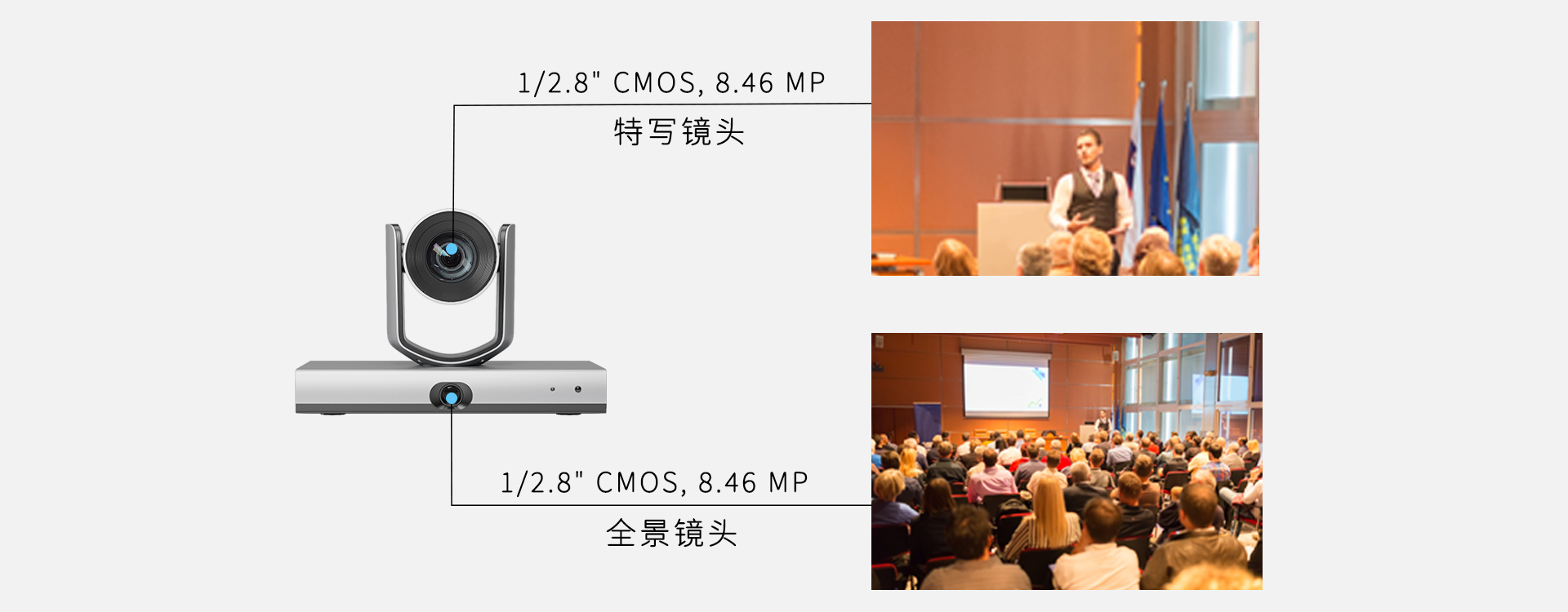 1/2.8" CMOS, 8.46 MP
特写镜头

1/2.8" CMOS, 8.46 MP
全景镜头